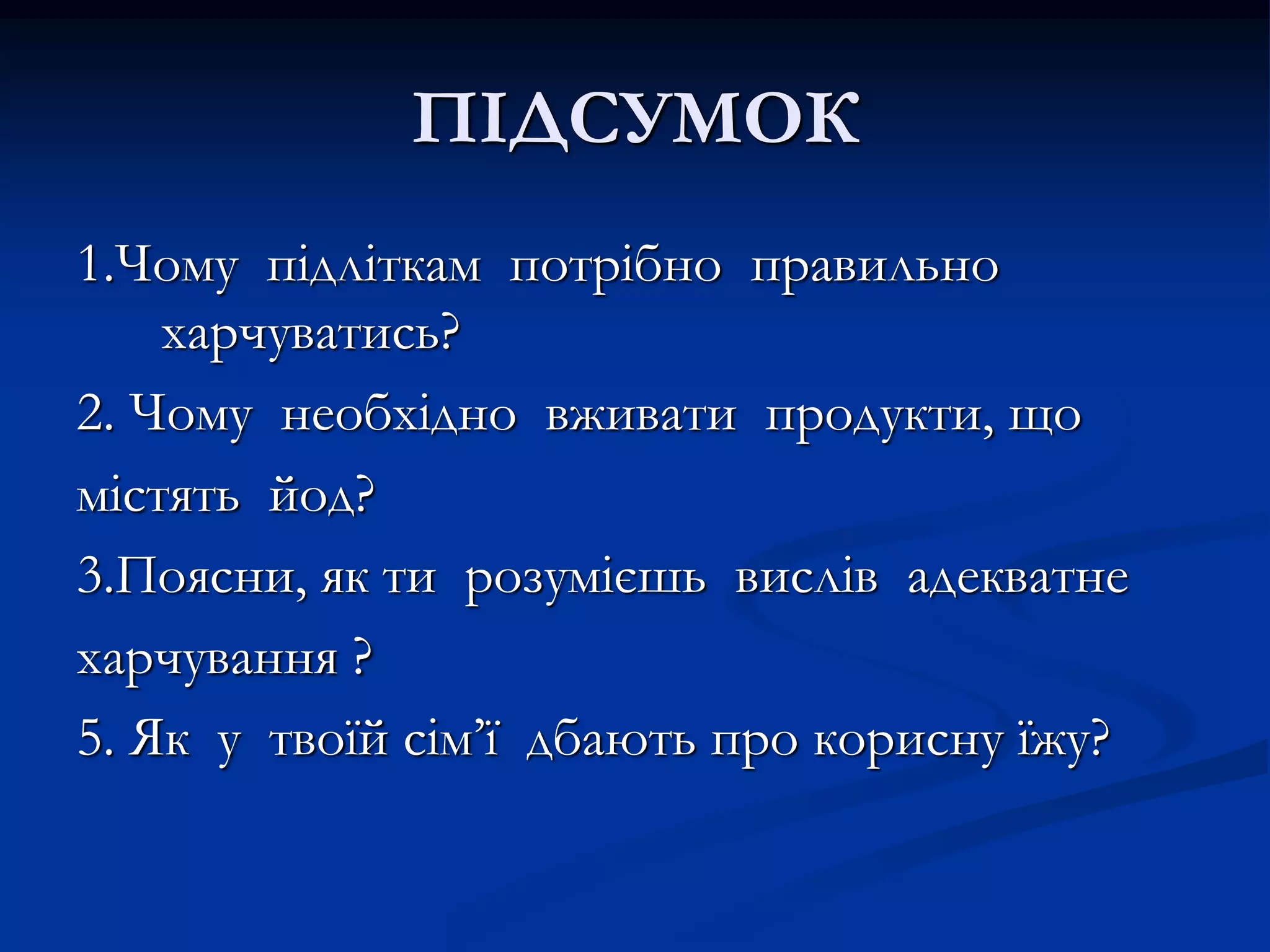 ПІДСУМОК

1.Чому підліткам потрібно правильно харчуватись?

2. Чому необхідно вживати продукти, що містять йод?

3.Поясни, як ти розумієш вислів адекватне харчування ?

5. Як у твоїй сім’ї дбають про корисну їжу?